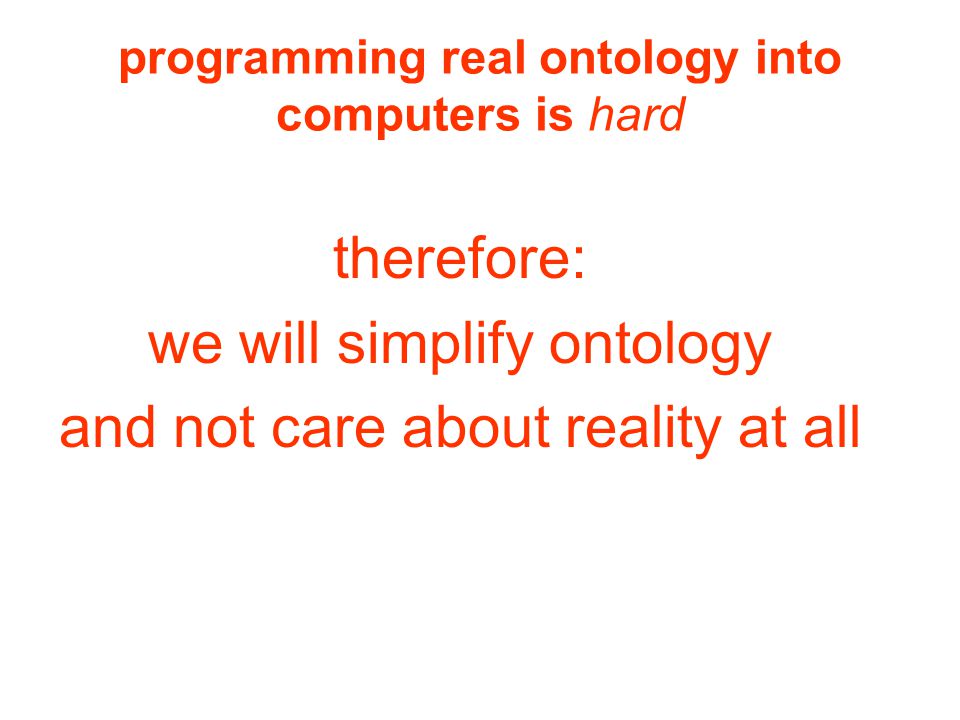 programming real ontology into computers is hard

therefore:

we will simplify ontology

and not care about reality at all